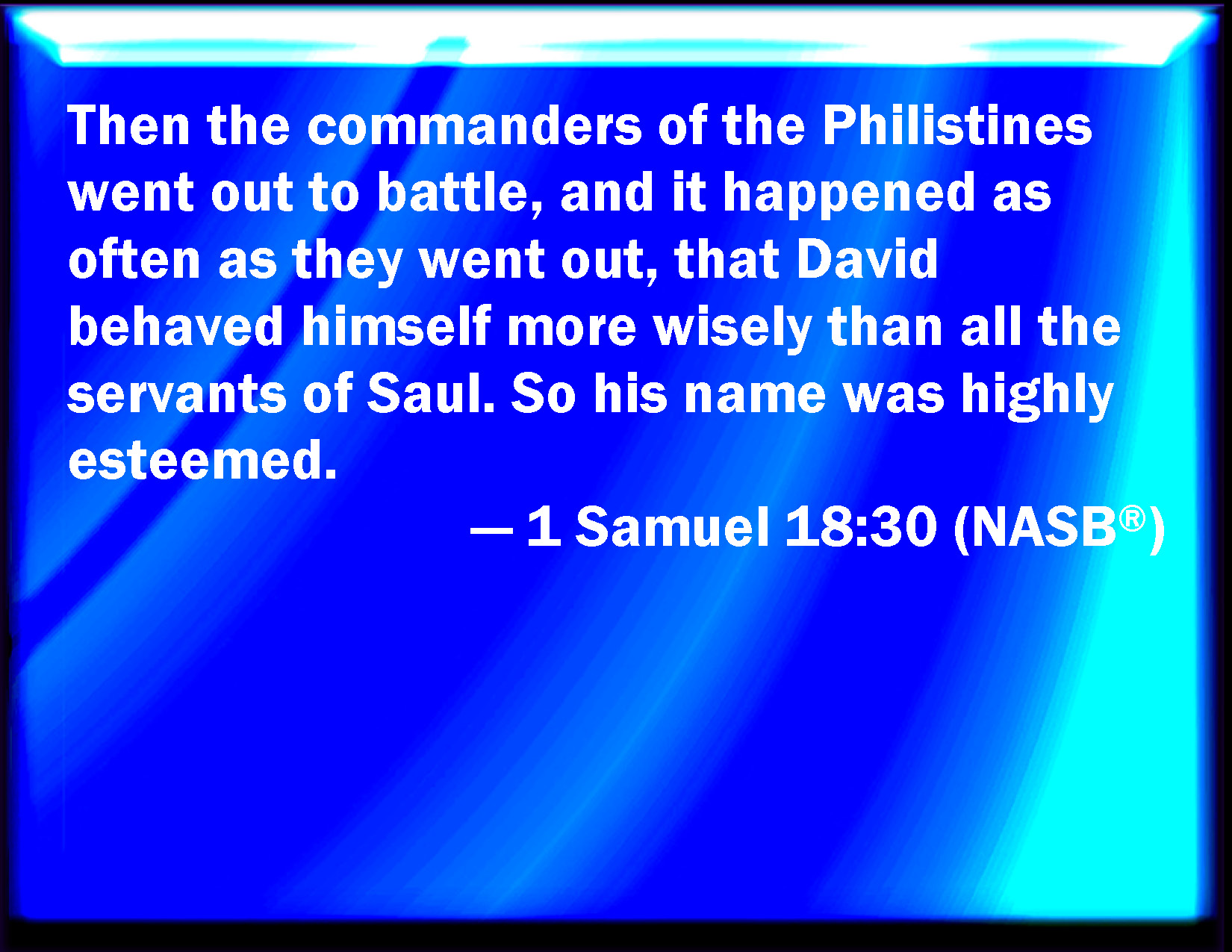 Then the commanders of the Philistines went out to battle, and it happened as often as they went out, that David behaved himself more wisely than all the servants of Saul. So his name was highly esteemed.

— 1 Samuel 18:30 (NASB®)